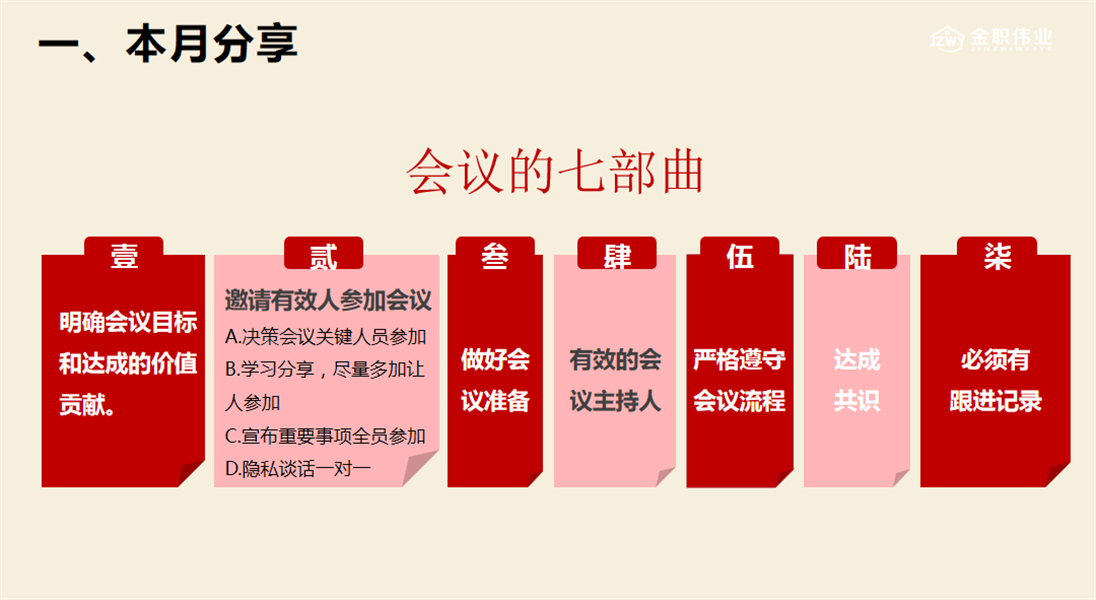 一、本月分享

金职伟业

会议的七部曲

壹

明确会议目标和达成的价值贡献。

贰

邀请有效人参加会议

A.决策会议关键人员参加

B.学习分享，尽量多加让人参加

C.宣布重要事项全员参加

D.隐私谈话一对一

叁

做好会议准备

肆

有效的会议主持人

伍

严格遵守会议流程

陆

达成共识

柒

必须有跟进记录